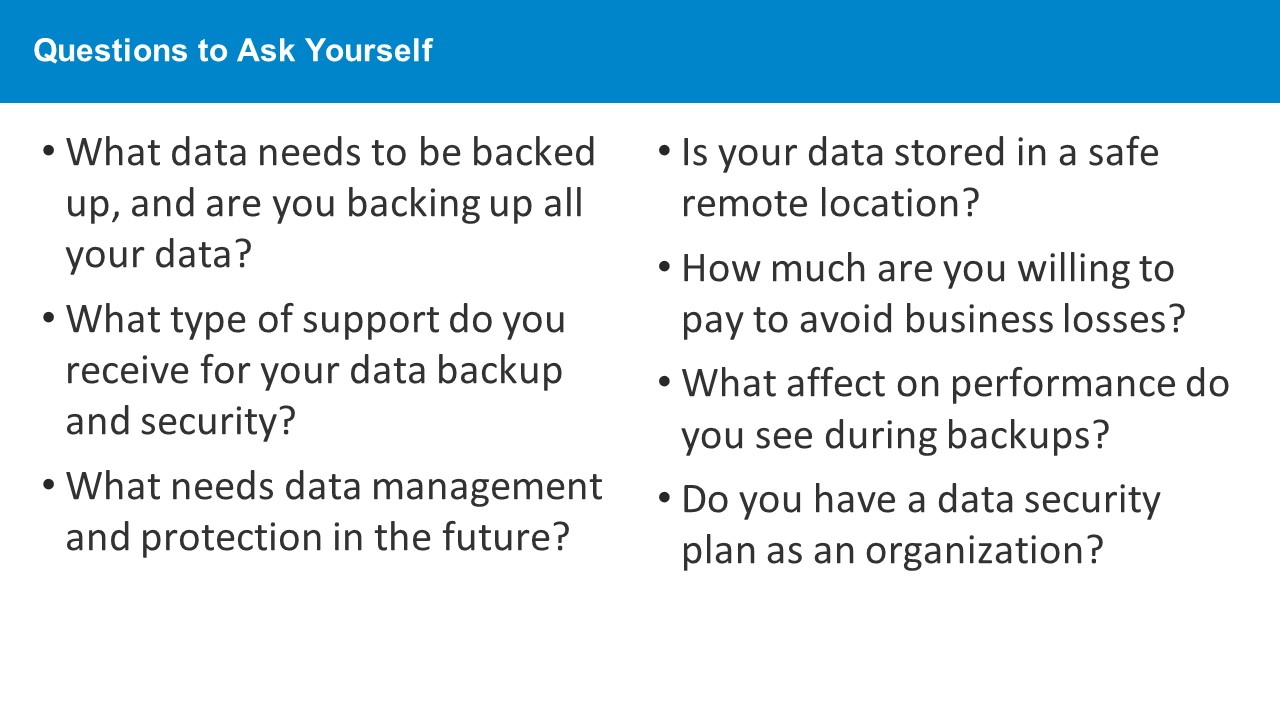 Questions to Ask Yourself

• What data needs to be backed up, and are you backing up all your data?

• What type of support do you receive for your data backup and security?

• What needs data management and protection in the future?

• Is your data stored in a safe remote location?

• How much are you willing to pay to avoid business losses?

• What affect on performance do you see during backups?

• Do you have a data security plan as an organization?